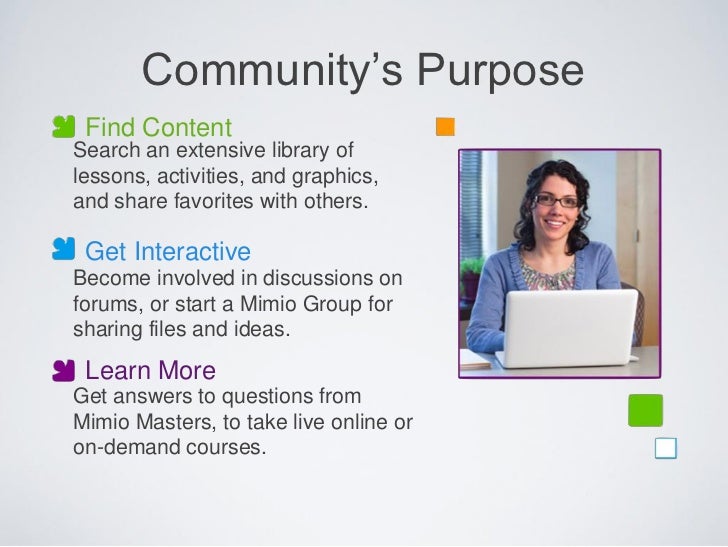 Community's Purpose

Find Content
Search an extensive library of lessons, activities, and graphics, and share favorites with others.

Get Interactive
Become involved in discussions on forums, or start a Mimio Group for sharing files and ideas.

Learn More
Get answers to questions from Mimio Masters, to take live online or on-demand courses.